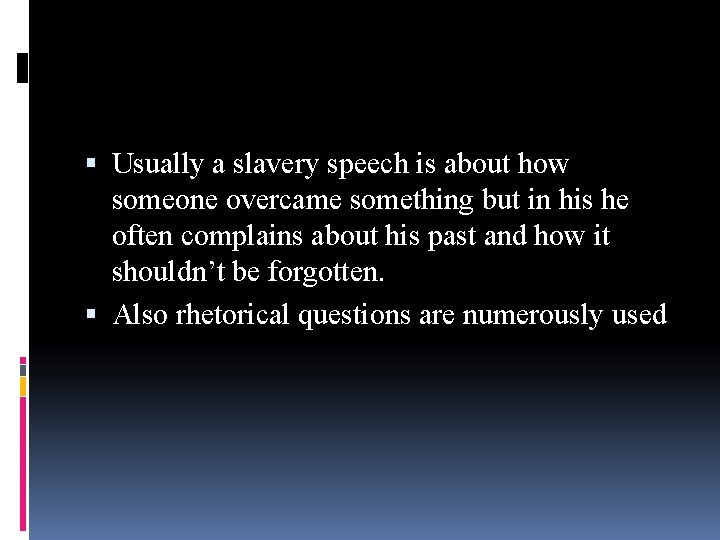 ▪ Usually a slavery speech is about how someone overcame something but in his he often complains about his past and how it shouldn’t be forgotten.

▪ Also rhetorical questions are numerously used